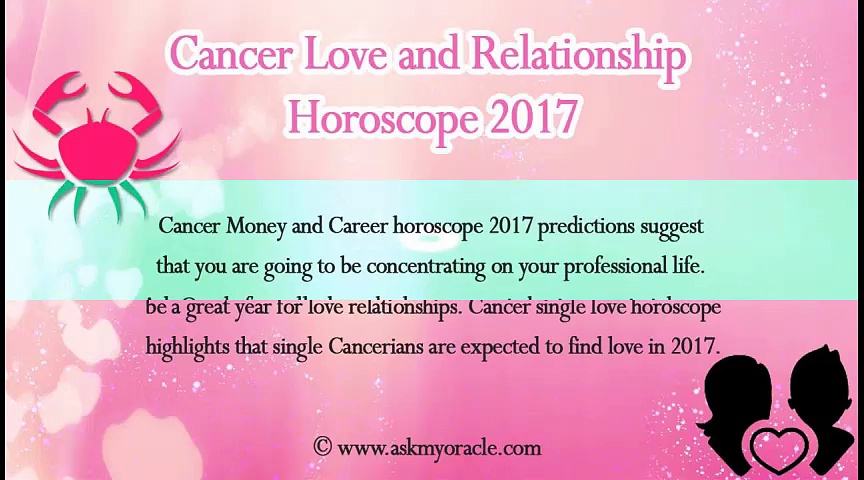 Cancer Love and Relationship Horoscope 2017

Cancer Money and Career horoscope 2017 predictions suggest that you are going to be concentrating on your professional life. be a great year for love relationships. Cancer single love horoscope highlights that single Cancerians are expected to find love in 2017.

© www.askmyoracle.com